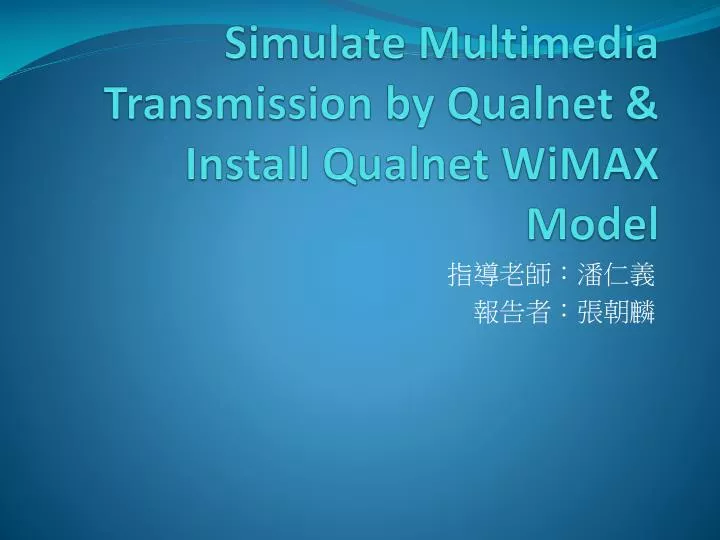 Simulate Multimedia Transmission by Qualnet & Install Qualnet WiMAX Model

指導老師：潘仁義
報告者：張朝麟